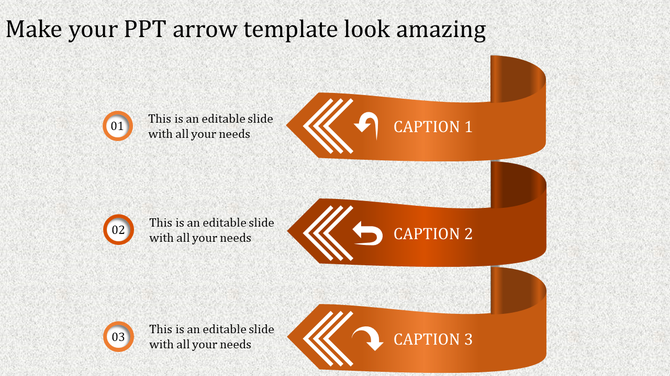 Make your PPT arrow template look amazing

01 This is an editable slide with all your needs

CAPTION 1

02 This is an editable slide with all your needs

CAPTION 2

03 This is an editable slide with all your needs

CAPTION 3